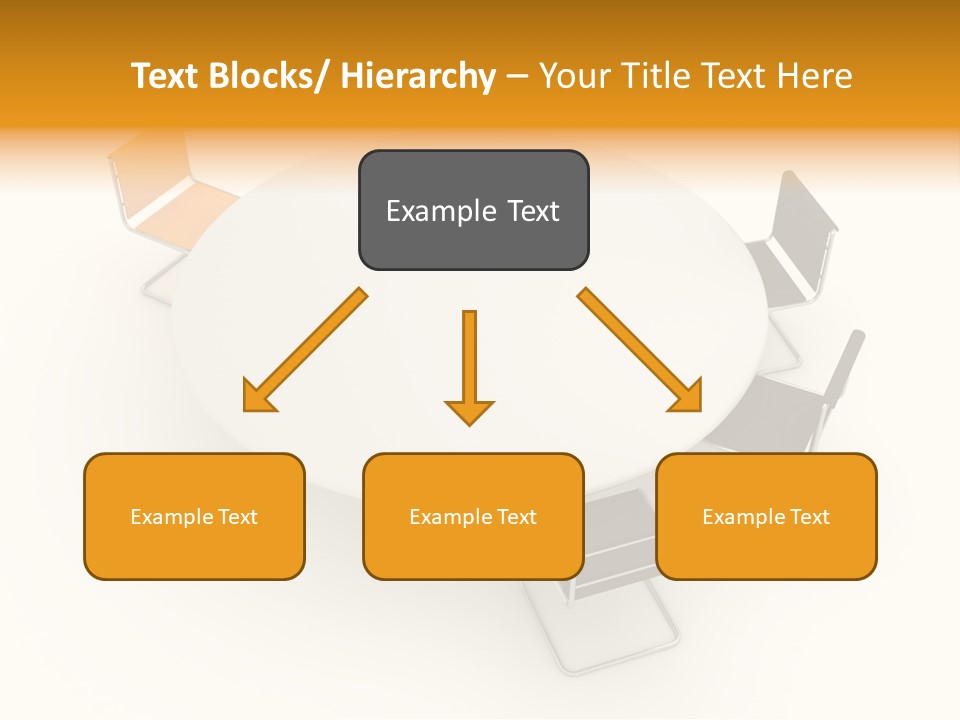 Text Blocks/ Hierarchy – Your Title Text Here

Example Text

Example Text

Example Text

Example Text